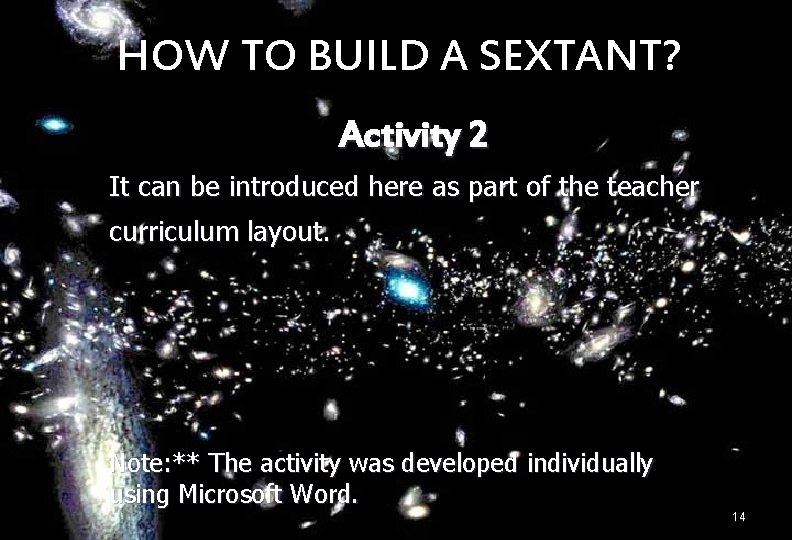 HOW TO BUILD A SEXTANT?

Activity 2

It can be introduced here as part of the teacher curriculum layout.

Note:** The activity was developed individually using Microsoft Word.

14